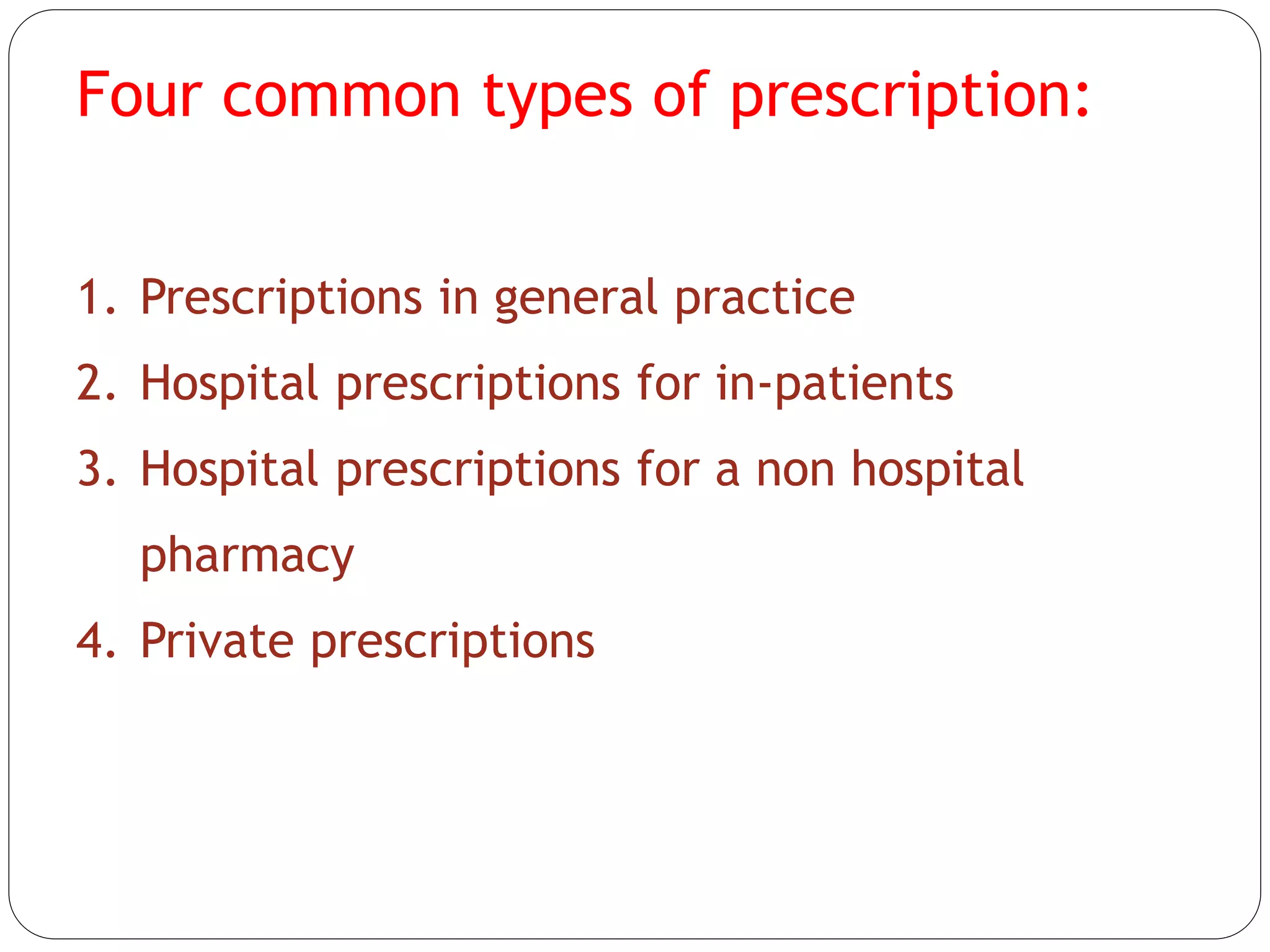 Four common types of prescription:

1. Prescriptions in general practice
2. Hospital prescriptions for in-patients
3. Hospital prescriptions for a non hospital pharmacy
4. Private prescriptions